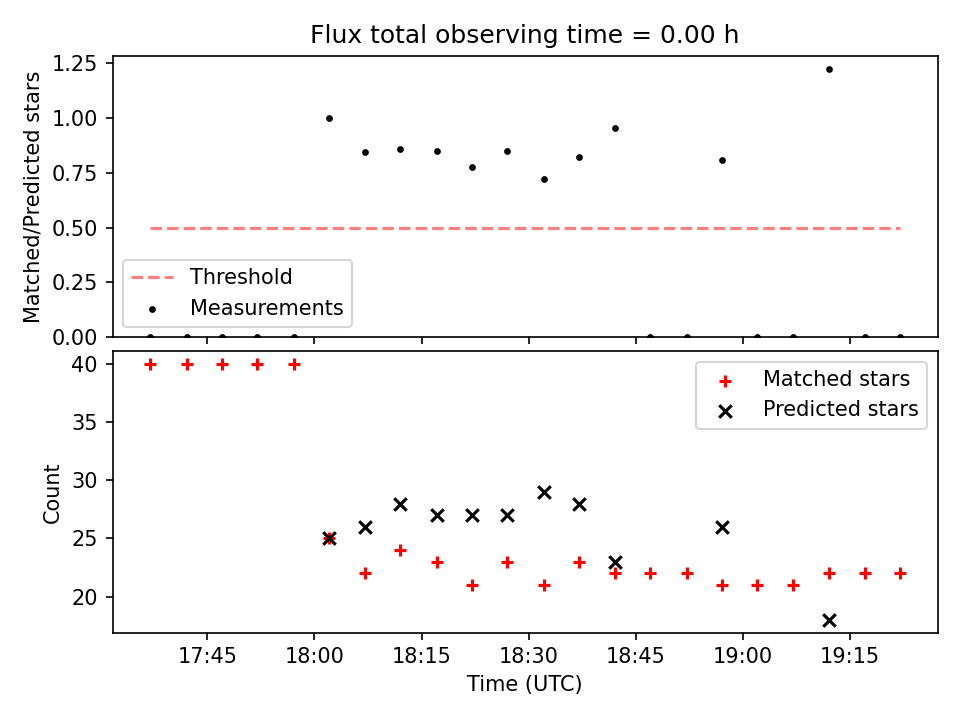 Flux total observing time = 0.00 h

Matched/Predicted stars

1.25
1.00
0.75
0.50
0.25
0.00

Threshold
Measurements

Count

40
35
30
25
20

Matched stars
Predicted stars

17:45
18:00
18:15
18:30
18:45
19:00
19:15

Time (UTC)